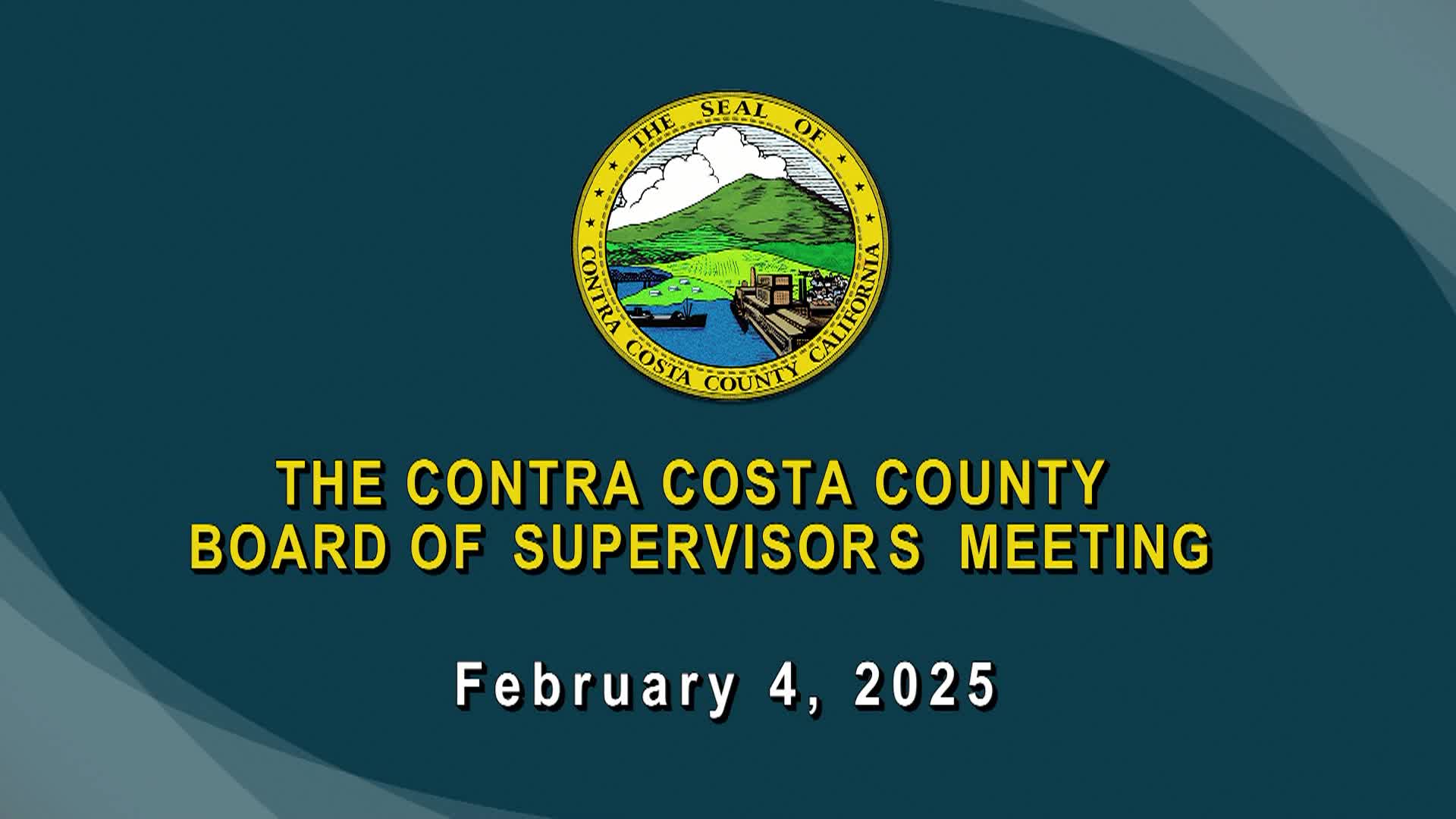 THE SEAL OF CONTRA COSTA COUNTY CALIFORNIA

THE CONTRA COSTA COUNTY BOARD OF SUPERVISORS MEETING

February 4, 2025